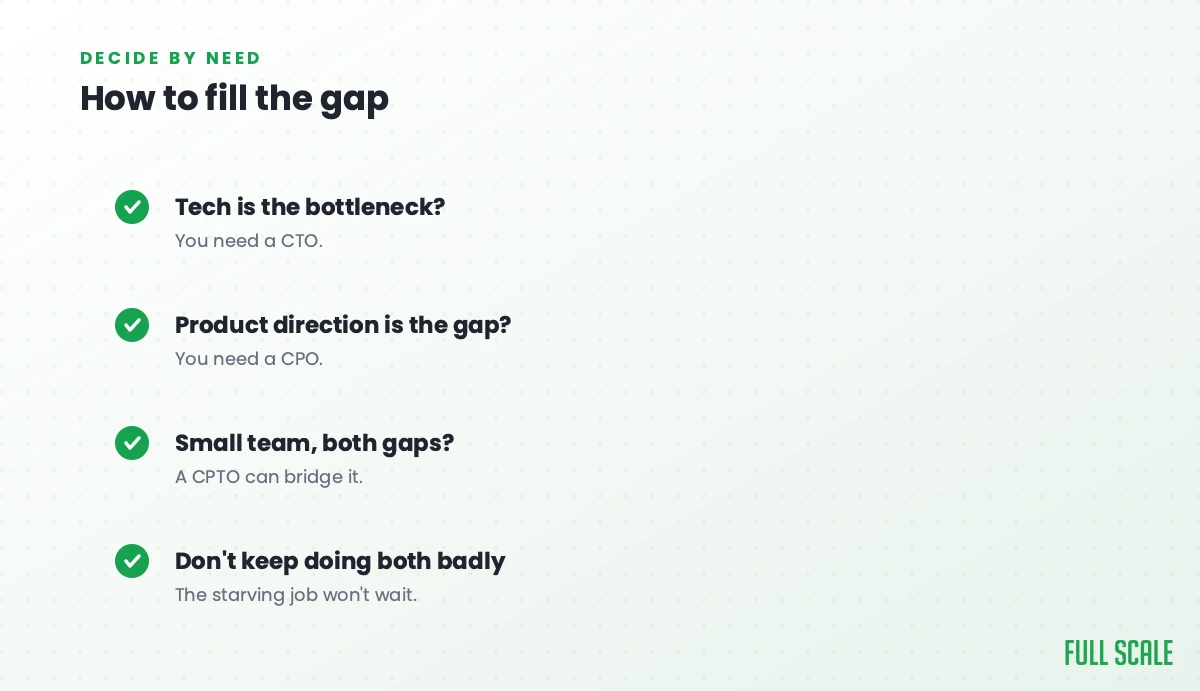 DECIDE BY NEED

How to fill the gap

Tech is the bottleneck?
You need a CTO.

Product direction is the gap?
You need a CPO.

Small team, both gaps?
A CPTO can bridge it.

Don't keep doing both badly
The starving job won't wait.

FULL SCALE